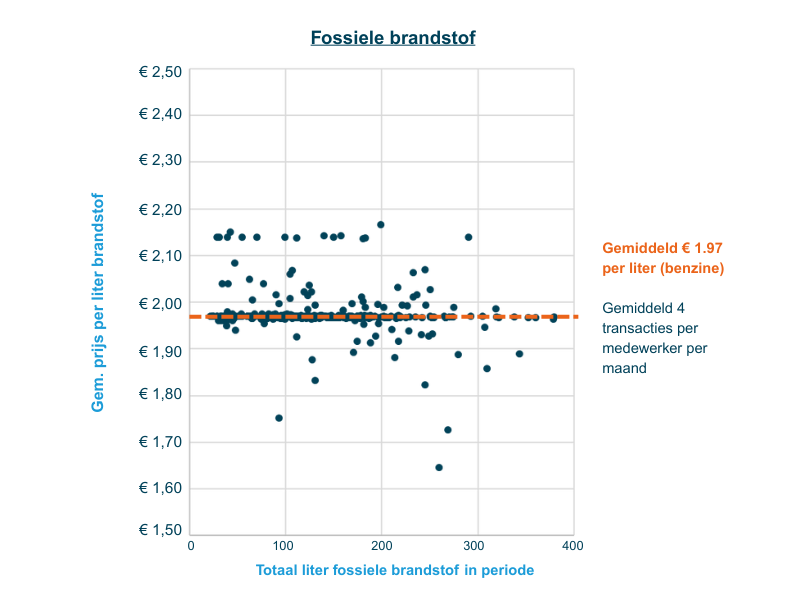 Fossiele brandstof

Gem. prijs per liter brandstof

€ 2,50
€ 2,40
€ 2,30
€ 2,20
€ 2,10
€ 2,00
€ 1,90
€ 1,80
€ 1,70
€ 1,60
€ 1,50

0
100
200
300
400

Totaal liter fossiele brandstof in periode

Gemiddeld € 1.97 per liter (benzine)

Gemiddeld 4 transacties per medewerker per maand